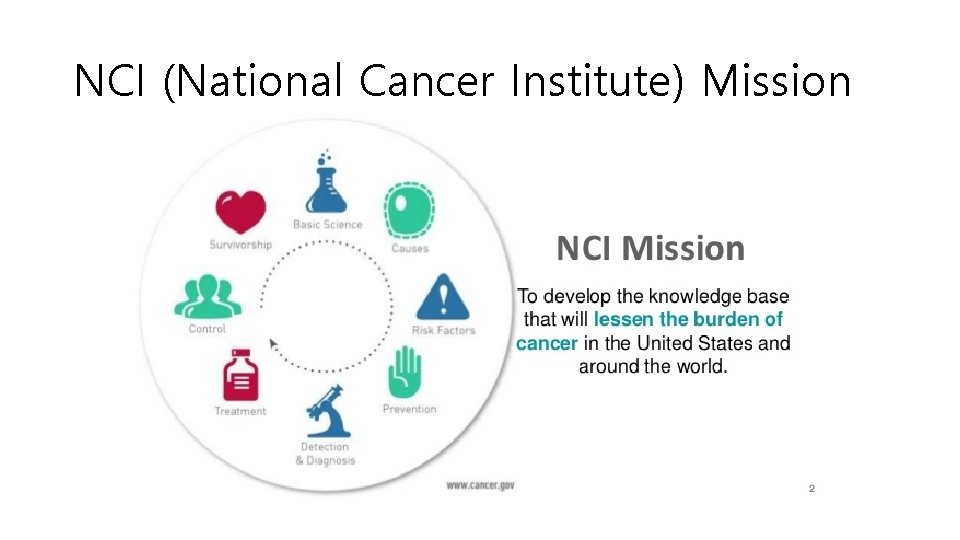 NCI (National Cancer Institute) Mission

Basic Science

Causes

Risk Factors

Prevention

Detection & Diagnosis

Treatment

Control

Survivorship

NCI Mission

To develop the knowledge base that will lessen the burden of cancer in the United States and around the world.

www.cancer.gov

2